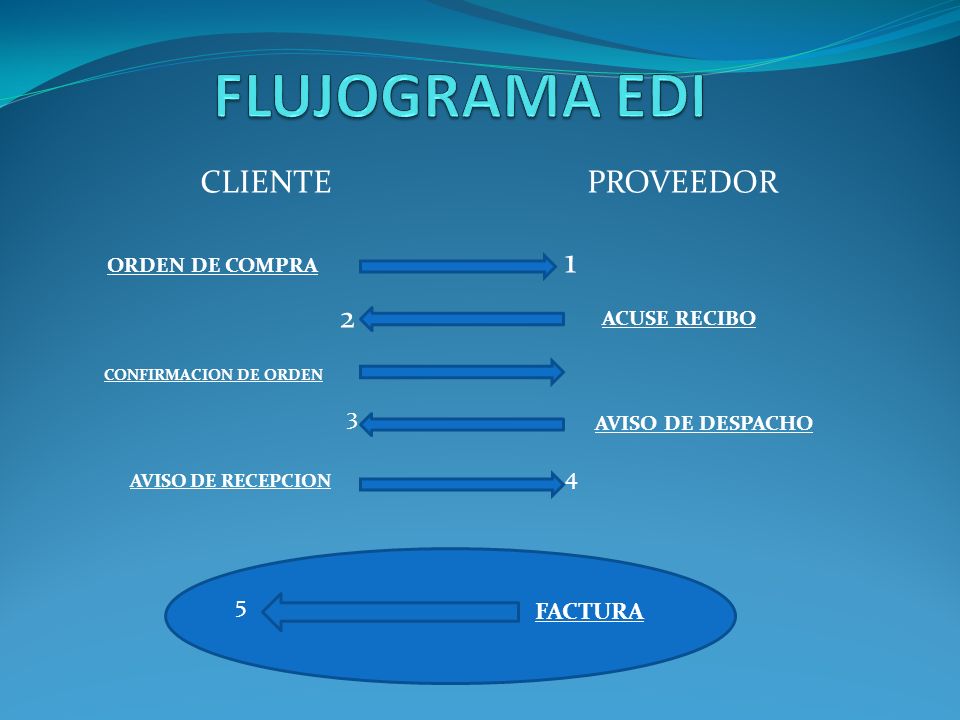 FLUJOGRAMA EDI

CLIENTE

PROVEEDOR

ORDEN DE COMPRA

1

2

ACUSE RECIBO

CONFIRMACION DE ORDEN

3

AVISO DE DESPACHO

AVISO DE RECEPCION

4

5

FACTURA